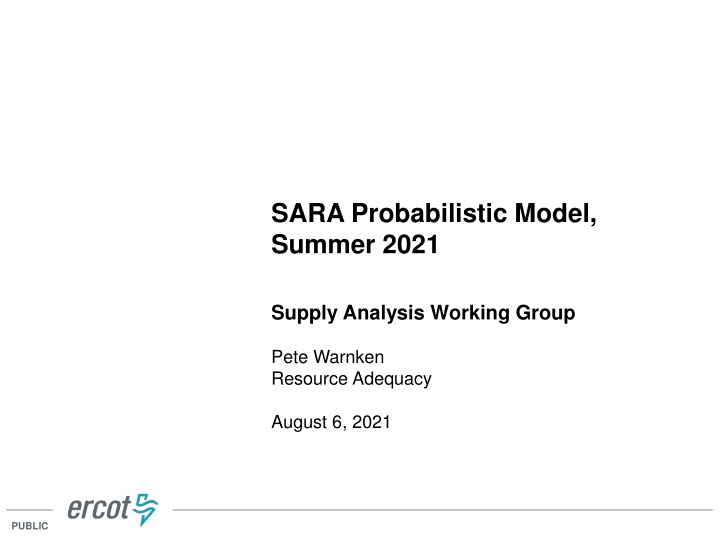 SARA Probabilistic Model, Summer 2021

Supply Analysis Working Group

Pete Warnken
Resource Adequacy

August 6, 2021

ercot

PUBLIC